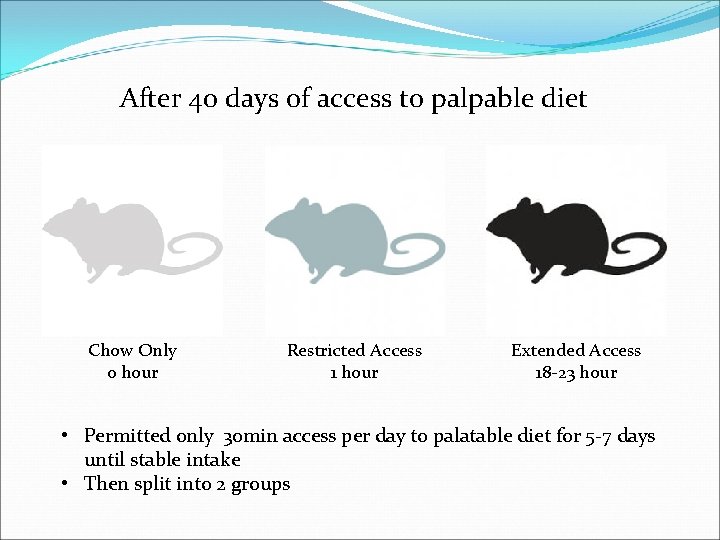 After 40 days of access to palpable diet

Chow Only
0 hour

Restricted Access
1 hour

Extended Access
18-23 hour

• Permitted only 30min access per day to palatable diet for 5-7 days until stable intake
• Then split into 2 groups